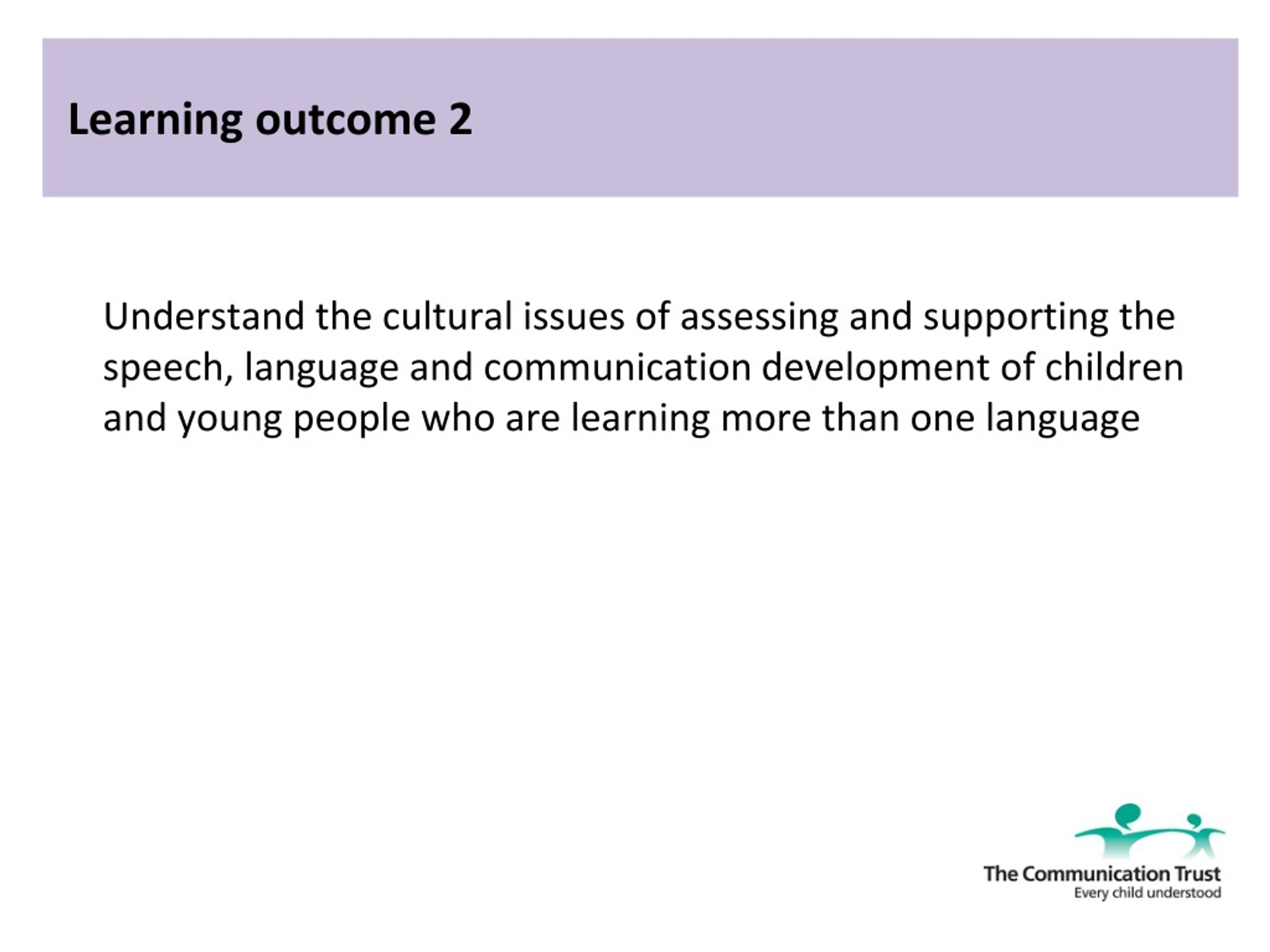 Learning outcome 2

Understand the cultural issues of assessing and supporting the speech, language and communication development of children and young people who are learning more than one language

The Communication Trust
Every child understood